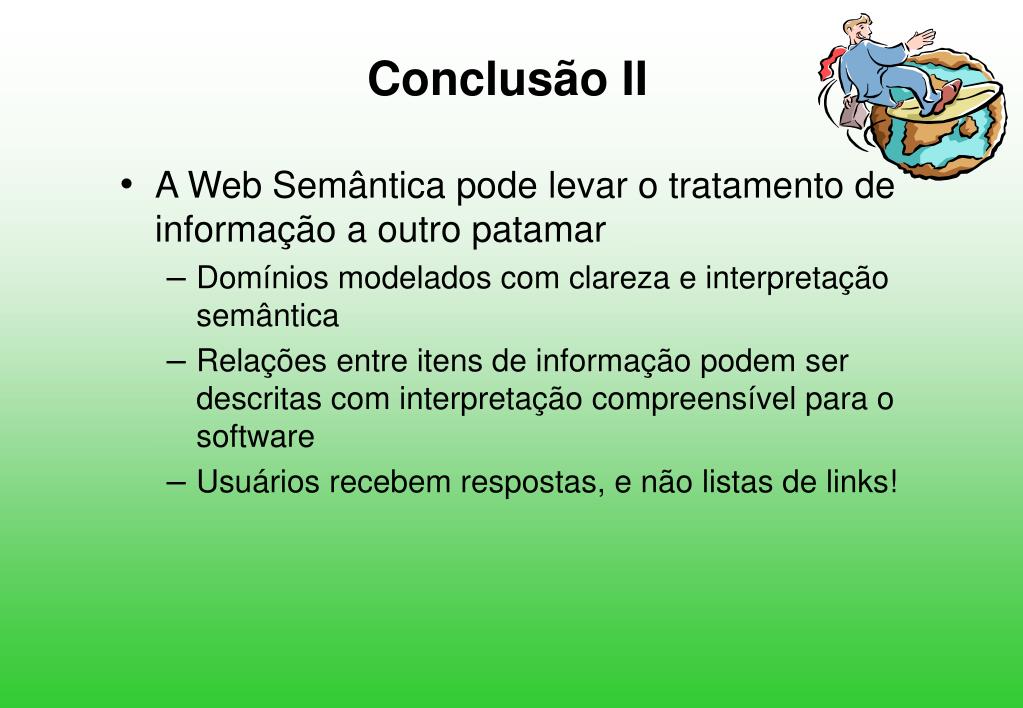 Conclusão II

• A Web Semântica pode levar o tratamento de informação a outro patamar

– Domínios modelados com clareza e interpretação semântica

– Relações entre itens de informação podem ser descritas com interpretação compreensível para o software

– Usuários recebem respostas, e não listas de links!